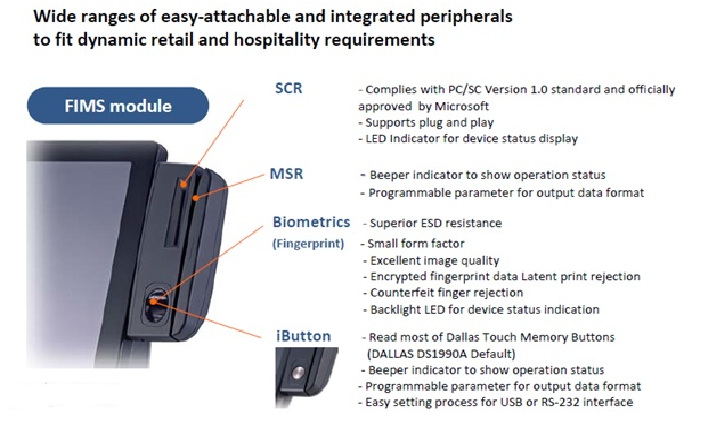 Wide ranges of easy-attachable and integrated peripherals to fit dynamic retail and hospitality requirements

FIMS module

SCR
- Complies with PC/SC Version 1.0 standard and officially approved by Microsoft
- Supports plug and play
- LED Indicator for device status display

MSR
- Beeper indicator to show operation status
- Programmable parameter for output data format

Biometrics (Fingerprint)
- Superior ESD resistance
- Small form factor
- Excellent image quality
- Encrypted fingerprint data Latent print rejection
- Counterfeit finger rejection
- Backlight LED for device status indication

iButton
- Read most of Dallas Touch Memory Buttons (DALLAS DS1990A Default)
- Beeper indicator to show operation status
- Programmable parameter for output data format
- Easy setting process for USB or RS-232 interface